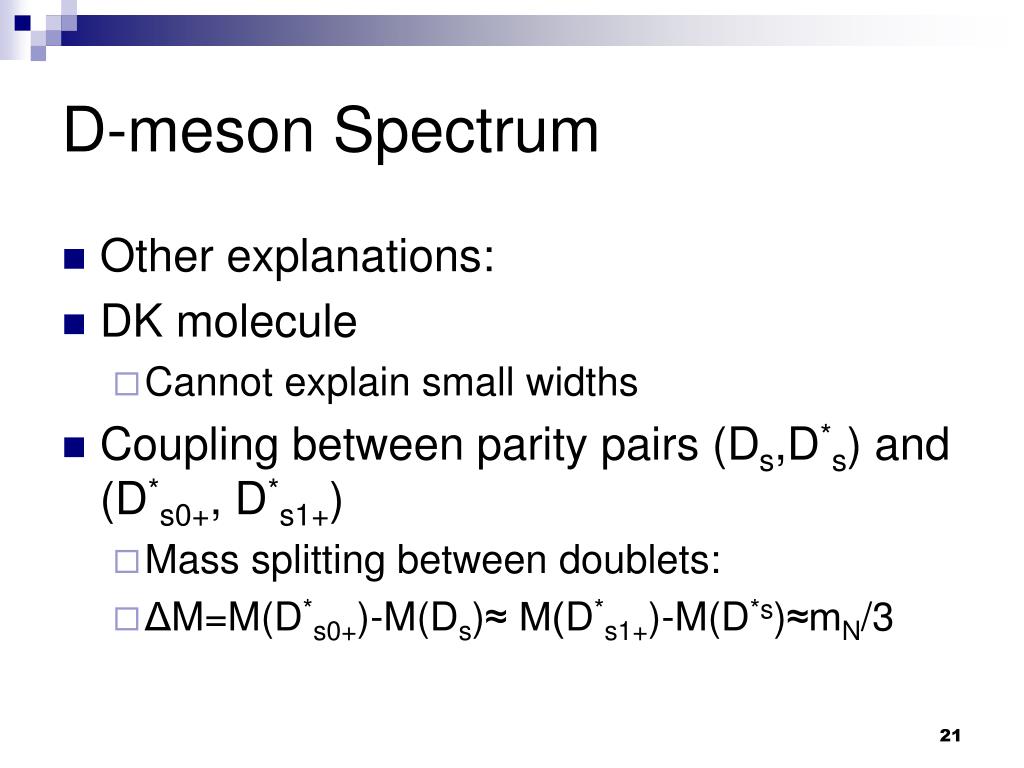 D-meson Spectrum

Other explanations:

DK molecule

Cannot explain small widths

Coupling between parity pairs ($D_s$,$D^*_s$) and ($D^*_{s0+}$, $D^*_{s1+}$)

Mass splitting between doublets:

$\Delta M=M(D^*_{s0+})-M(D_s)\approx M(D^*_{s1+})-M(D^{*s})\approx m_N/3$

21